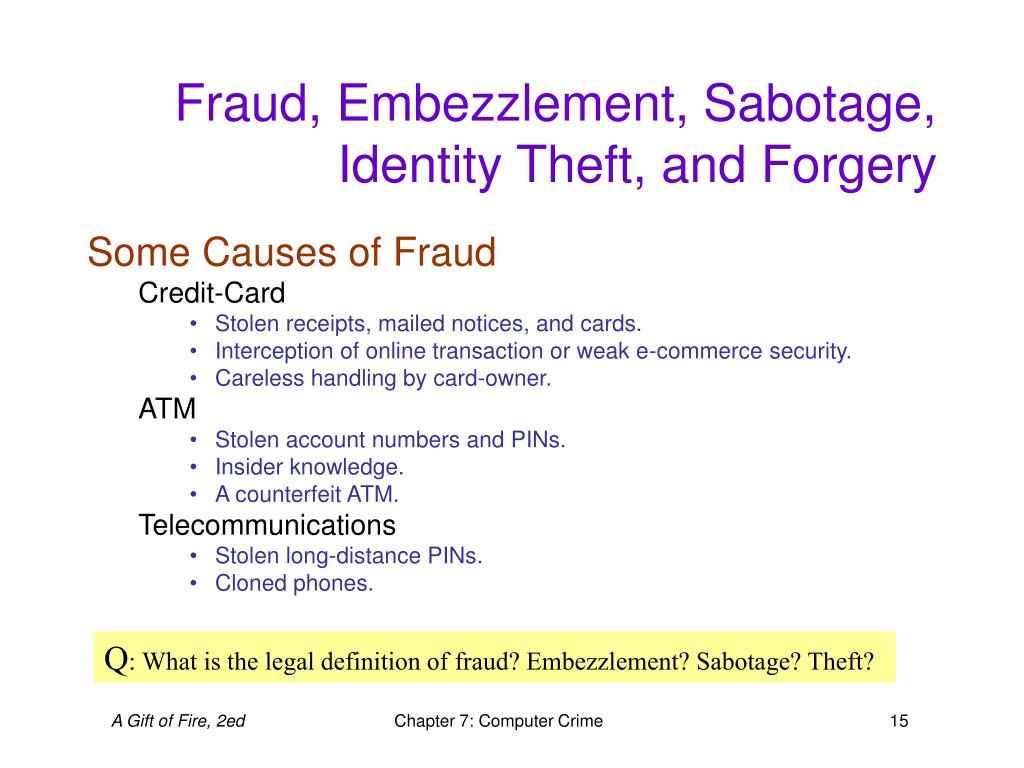 Fraud, Embezzlement, Sabotage, Identity Theft, and Forgery

Some Causes of Fraud

Credit-Card

• Stolen receipts, mailed notices, and cards.
• Interception of online transaction or weak e-commerce security.
• Careless handling by card-owner.

ATM

• Stolen account numbers and PINs.
• Insider knowledge.
• A counterfeit ATM.

Telecommunications

• Stolen long-distance PINs.
• Cloned phones.

Q: What is the legal definition of fraud? Embezzlement? Sabotage? Theft?

A Gift of Fire, 2ed

Chapter 7: Computer Crime

15